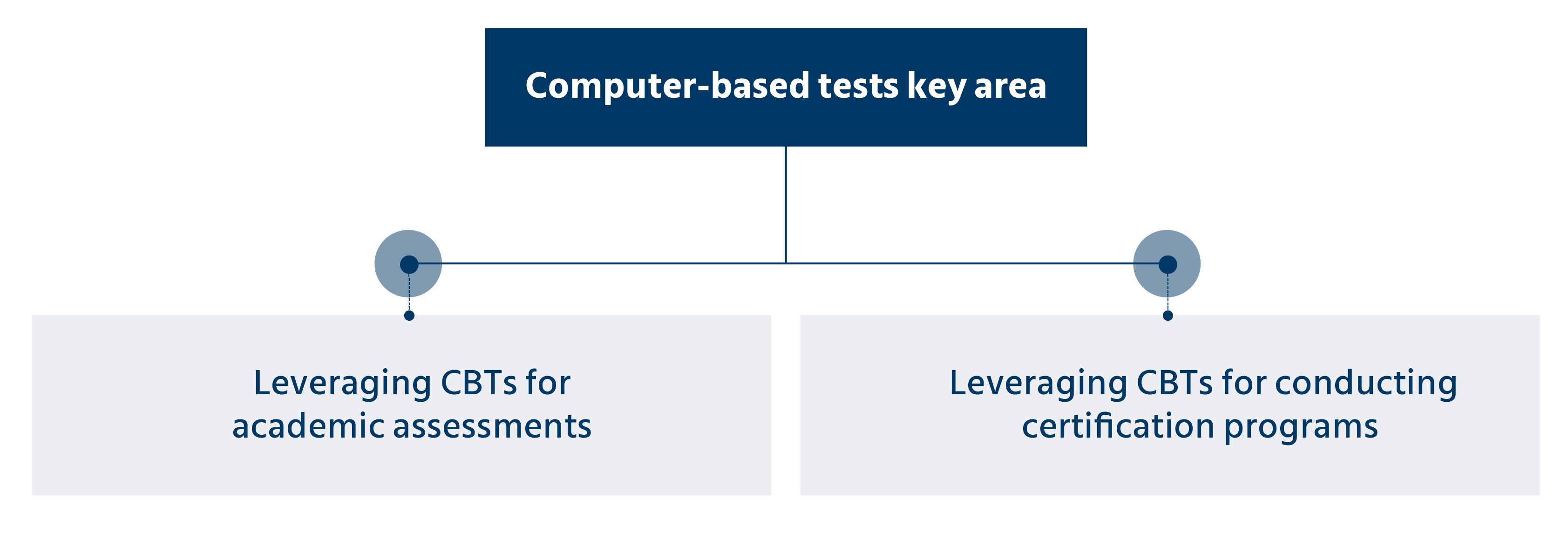 Computer-based tests key area

Leveraging CBTs for academic assessments

Leveraging CBTs for conducting certification programs